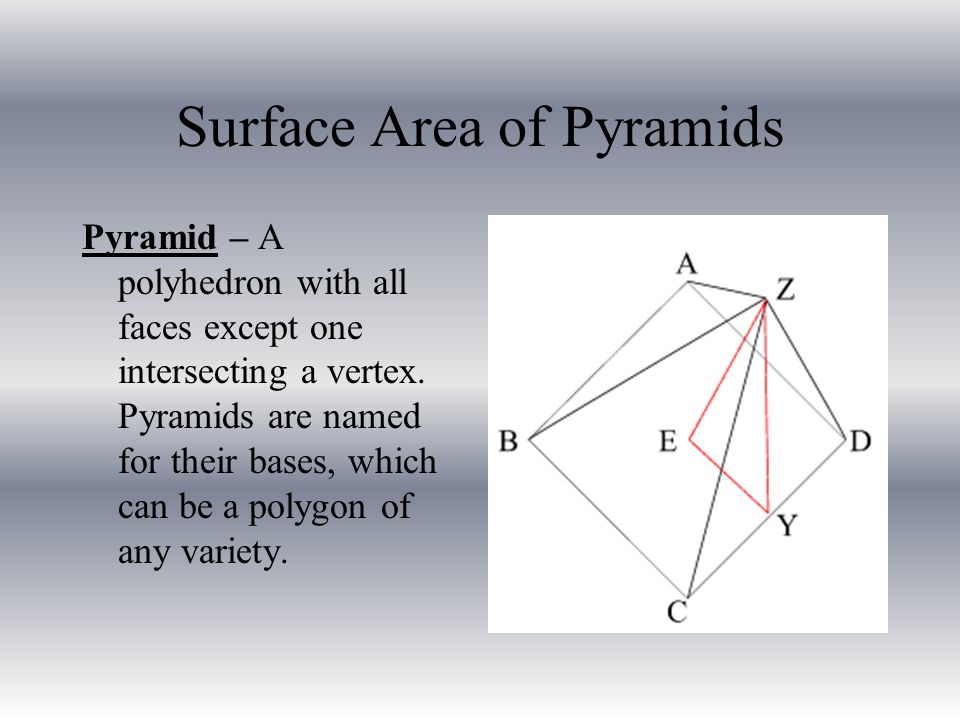 Surface Area of Pyramids

Pyramid – A polyhedron with all faces except one intersecting a vertex. Pyramids are named for their bases, which can be a polygon of any variety.

A
Z
B
E
D
Y
C